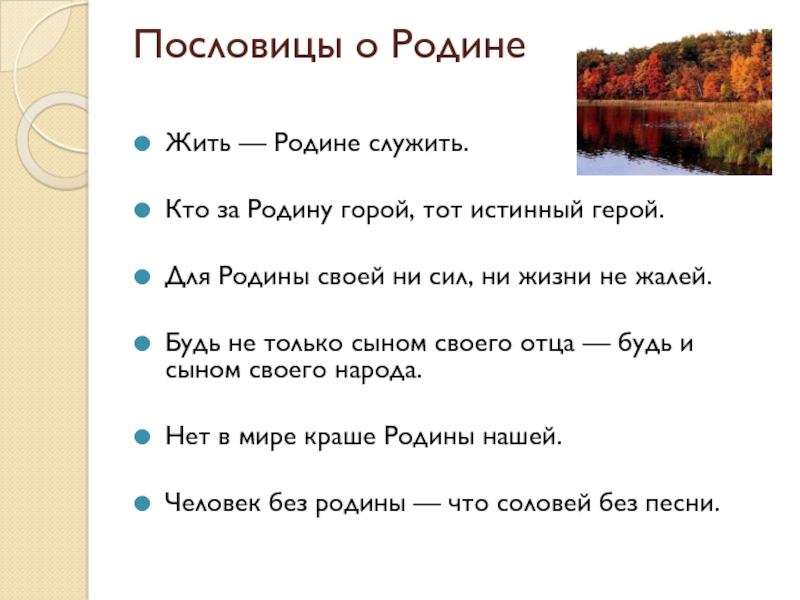 Пословицы о Родине

Жить — Родине служить.

Кто за Родину горой, тот истинный герой.

Для Родины своей ни сил, ни жизни не жалей.

Будь не только сыном своего отца — будь и сыном своего народа.

Нет в мире краше Родины нашей.

Человек без родины — что соловей без песни.